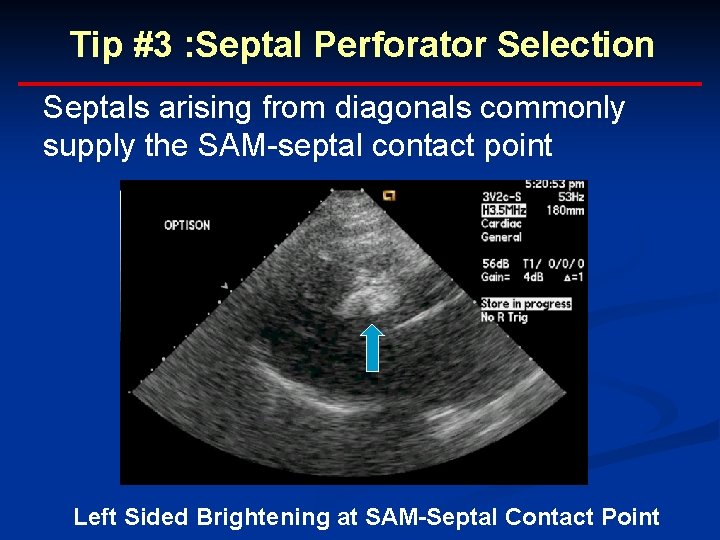 Tip #3 :Septal Perforator Selection

Septals arising from diagonals commonly supply the SAM-septal contact point

OPTISON

5:20:53 pm
3V2c-S 53Hz
H3.5MHz 180mm
Cardiac
General

56dB T1/ 0/0/0
Gain= 4dB Δ=1

Store in progress
No R Trig

Left Sided Brightening at SAM-Septal Contact Point